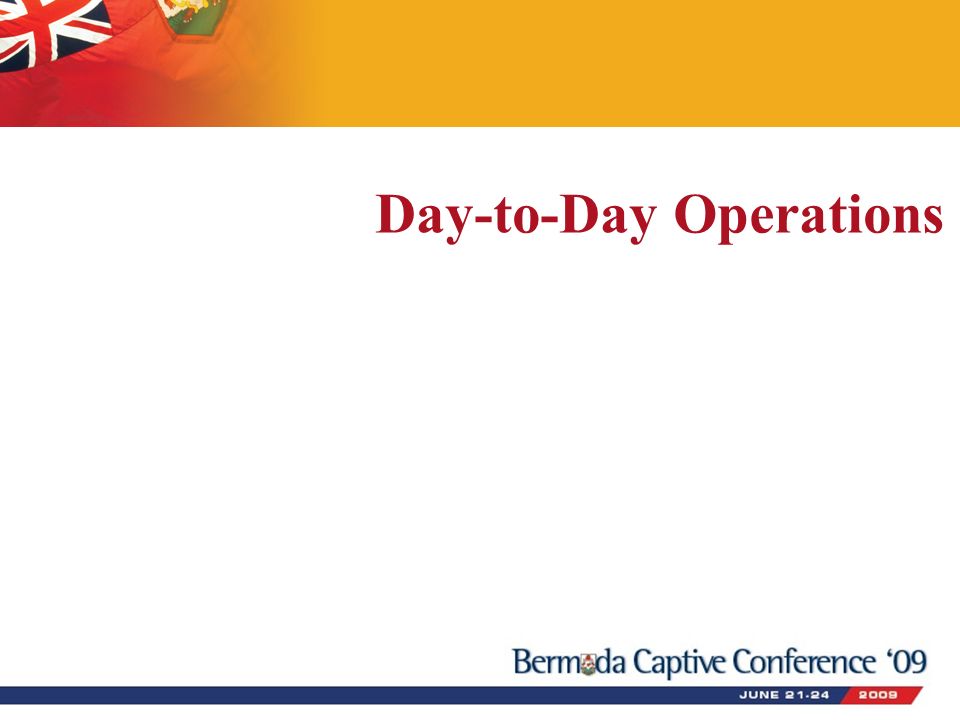 Day-to-Day Operations

Bermuda Captive Conference '09

JUNE 21-24 2009